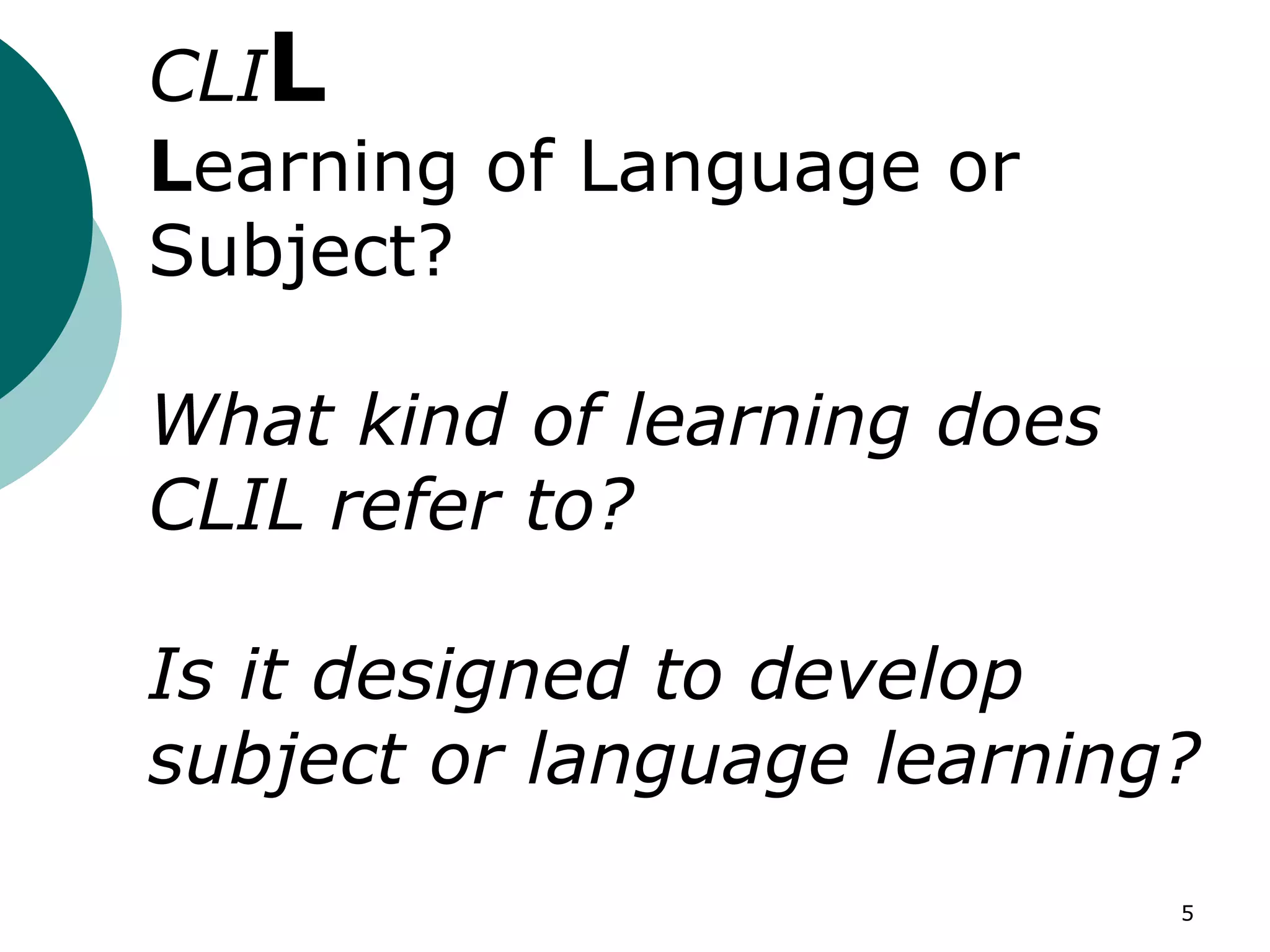 CLIL

Learning of Language or Subject?

What kind of learning does CLIL refer to?

Is it designed to develop subject or language learning?

5